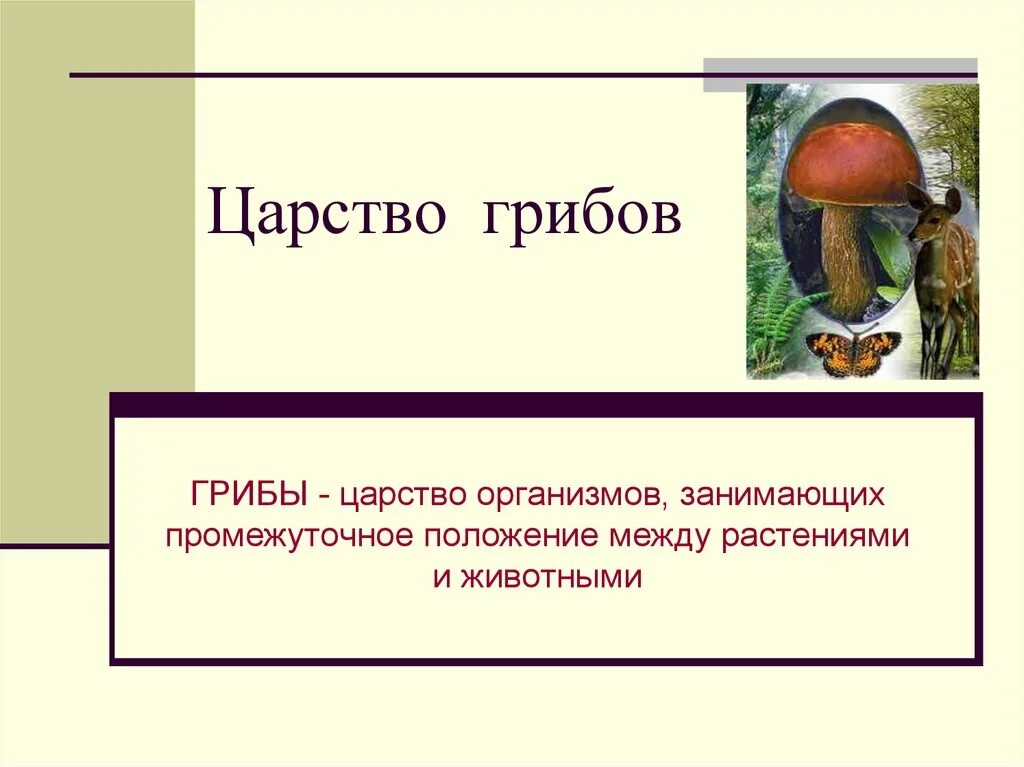 Царство грибов

ГРИБЫ - царство организмов, занимающих промежуточное положение между растениями и животными